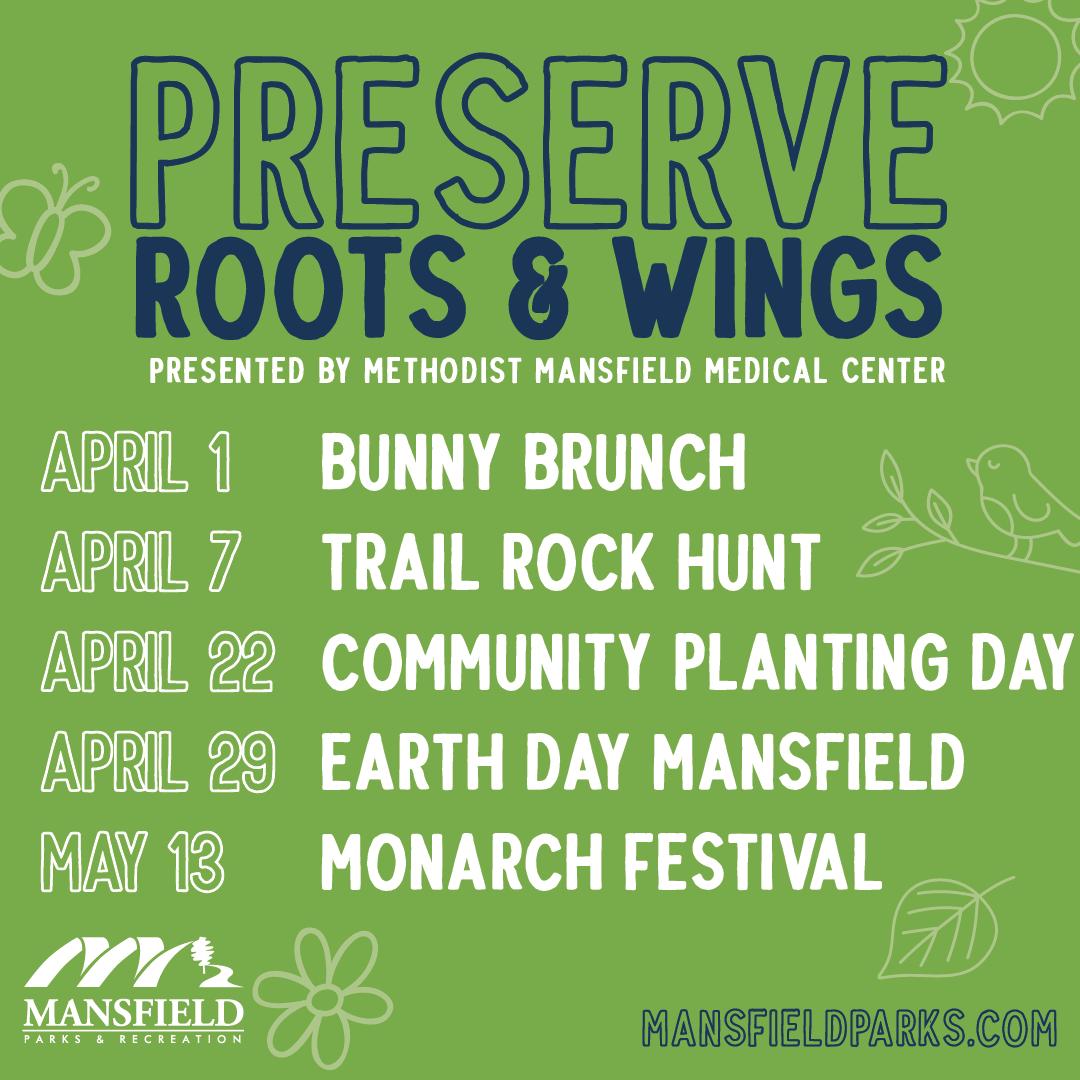 PRESERVE
ROOTS & WINGS
PRESENTED BY METHODIST MANSFIELD MEDICAL CENTER

APRIL 1 BUNNY BRUNCH
APRIL 7 TRAIL ROCK HUNT
APRIL 22 COMMUNITY PLANTING DAY
APRIL 29 EARTH DAY MANSFIELD
MAY 13 MONARCH FESTIVAL

MANSFIELD
PARKS & RECREATION

MANSFIELDPARKS.COM